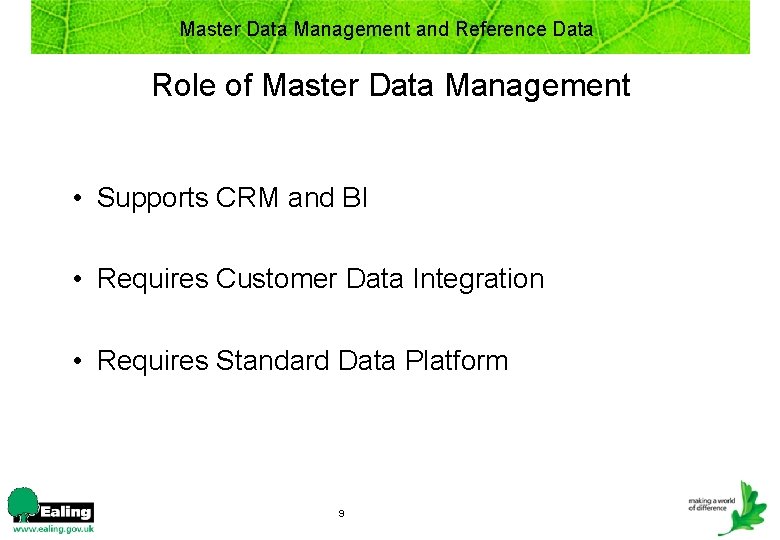 Master Data Management and Reference Data

Role of Master Data Management

• Supports CRM and BI

• Requires Customer Data Integration

• Requires Standard Data Platform

Ealing
www.ealing.gov.uk

9

making a world of difference